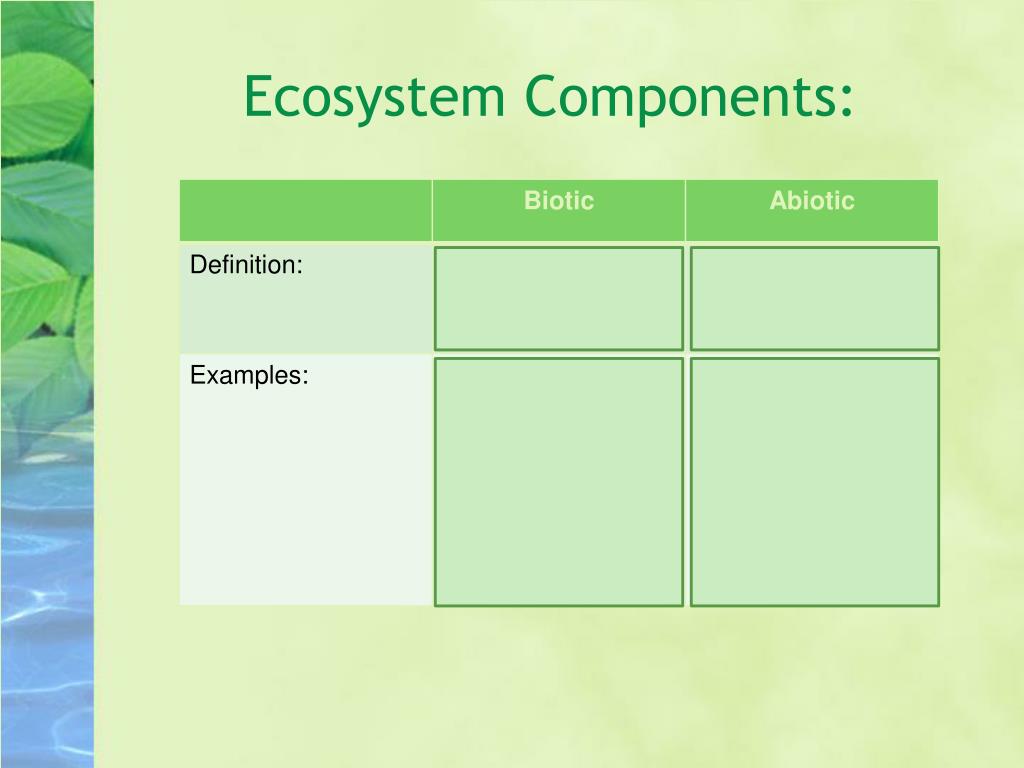 Ecosystem Components:

| | Biotic | Abiotic |
|---|---|---|
| Definition: | | |
| Examples: | | |